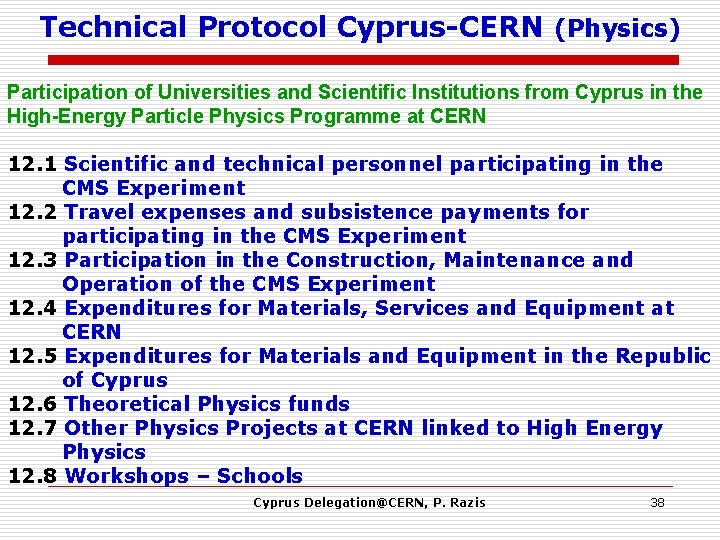 Technical Protocol Cyprus-CERN (Physics)

Participation of Universities and Scientific Institutions from Cyprus in the High-Energy Particle Physics Programme at CERN

12.1 Scientific and technical personnel participating in the CMS Experiment
12.2 Travel expenses and subsistence payments for participating in the CMS Experiment
12.3 Participation in the Construction, Maintenance and Operation of the CMS Experiment
12.4 Expenditures for Materials, Services and Equipment at CERN
12.5 Expenditures for Materials and Equipment in the Republic of Cyprus
12.6 Theoretical Physics funds
12.7 Other Physics Projects at CERN linked to High Energy Physics
12.8 Workshops – Schools

Cyprus Delegation@CERN, P. Razis 38